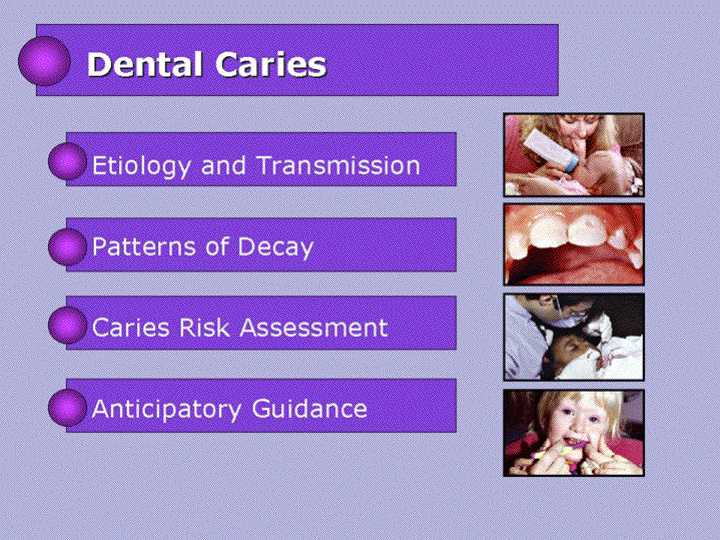 Dental Caries

Etiology and Transmission

Patterns of Decay

Caries Risk Assessment

Anticipatory Guidance